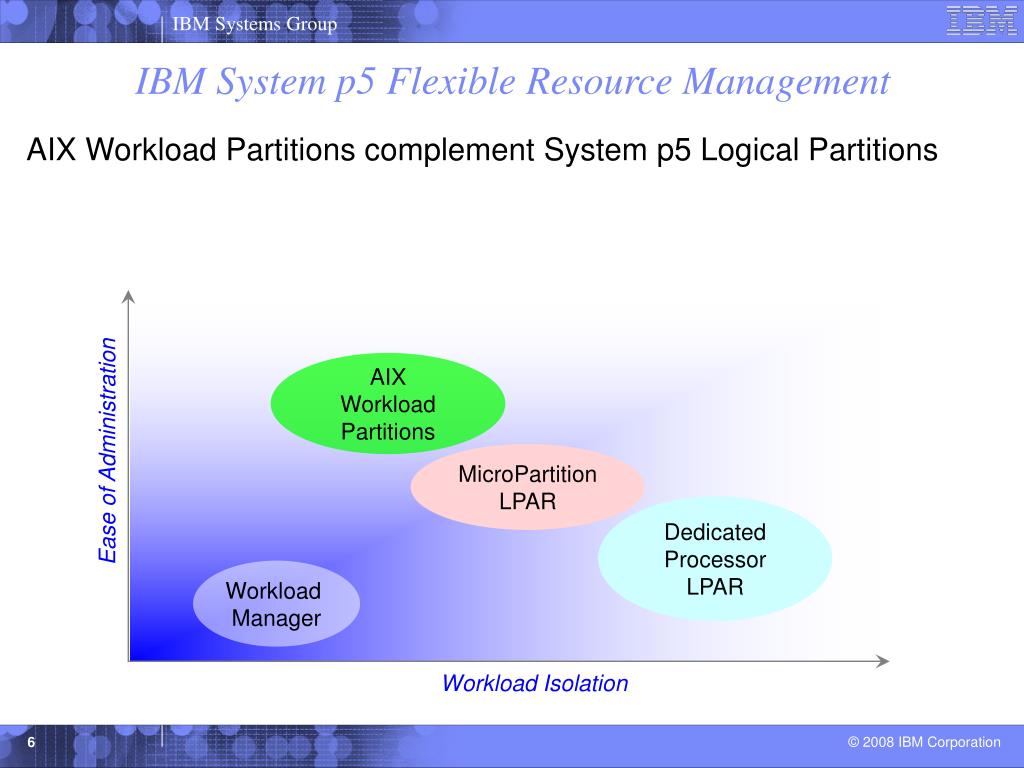 IBM Systems Group

IBM

IBM System p5 Flexible Resource Management

AIX Workload Partitions complement System p5 Logical Partitions

Ease of Administration

AIX Workload Partitions

MicroPartition LPAR

Dedicated Processor LPAR

Workload Manager

Workload Isolation

6

© 2008 IBM Corporation